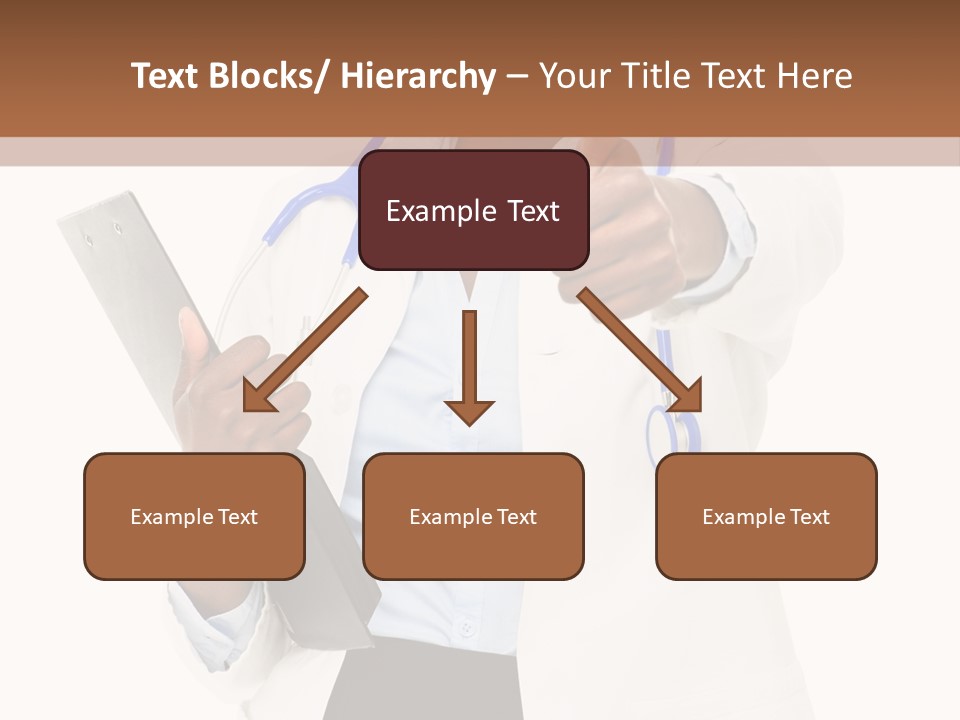 Text Blocks/ Hierarchy – Your Title Text Here

Example Text

Example Text

Example Text

Example Text